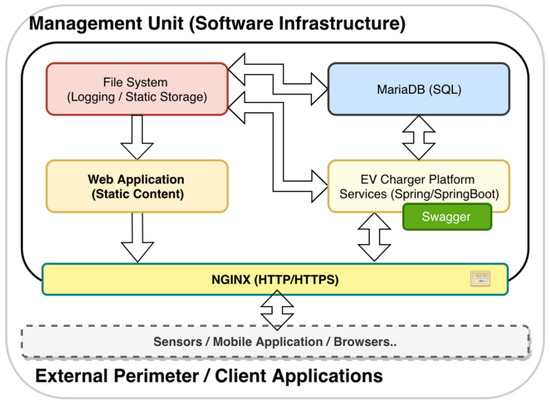 Management Unit (Software Infrastructure)

File System
(Logging / Static Storage)

MariaDB (SQL)

Web Application
(Static Content)

EV Charger Platform
Services (Spring/SpringBoot)

Swagger

NGINX (HTTP/HTTPS)

Sensors / Mobile Application / Browsers..

External Perimeter / Client Applications